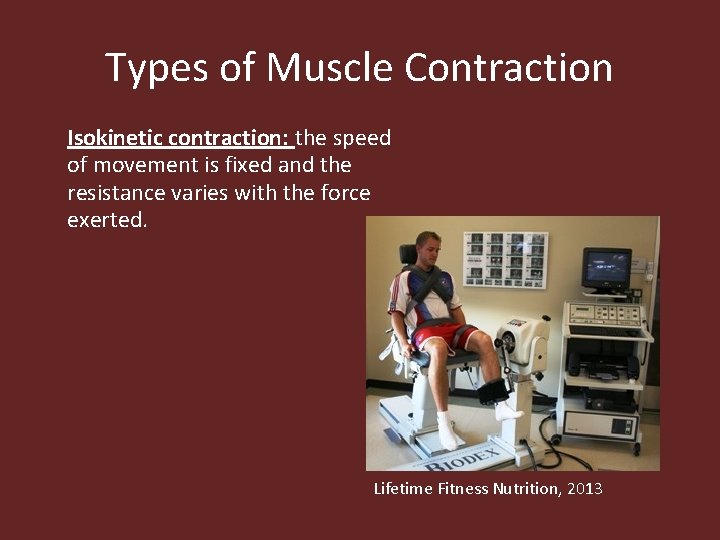 Types of Muscle Contraction

Isokinetic contraction: the speed of movement is fixed and the resistance varies with the force exerted.

BIODEX

Lifetime Fitness Nutrition, 2013